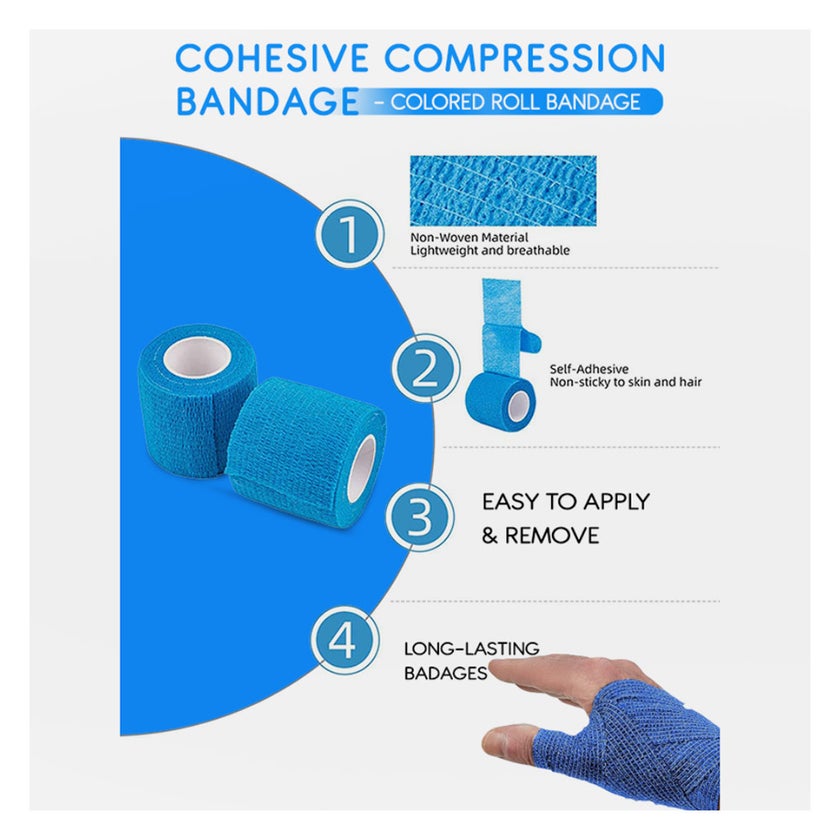 COHESIVE COMPRESSION BANDAGE - COLORED ROLL BANDAGE

1
Non-Woven Material
Lightweight and breathable

2
Self-Adhesive
Non-sticky to skin and hair

3
EASY TO APPLY & REMOVE

4
LONG-LASTING BADAGES